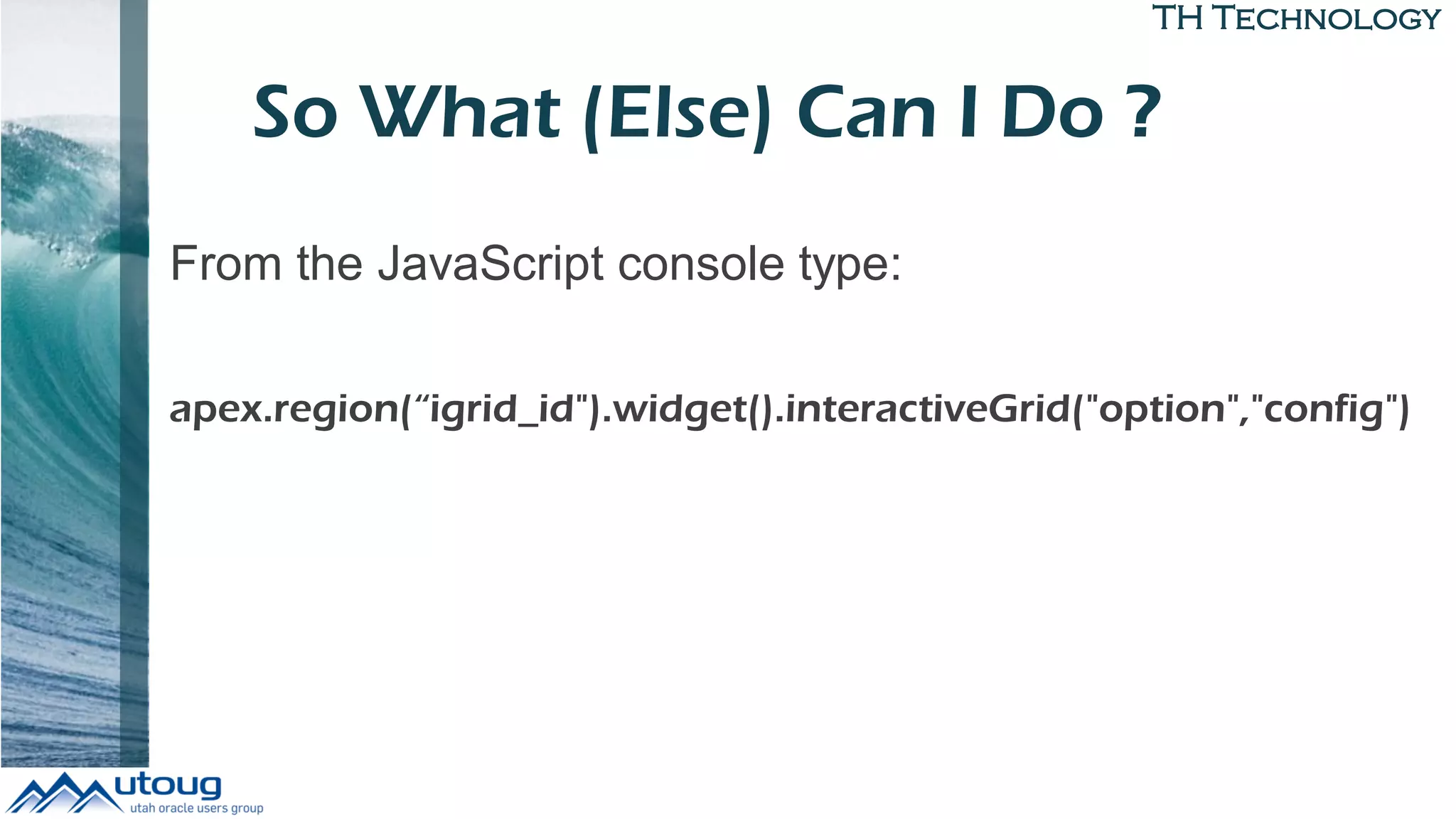 TH TECHNOLOGY

So What (Else) Can I Do ?

From the JavaScript console type:

apex.region(“igrid_id").widget().interactiveGrid("option","config")

utoug
utah oracle users group